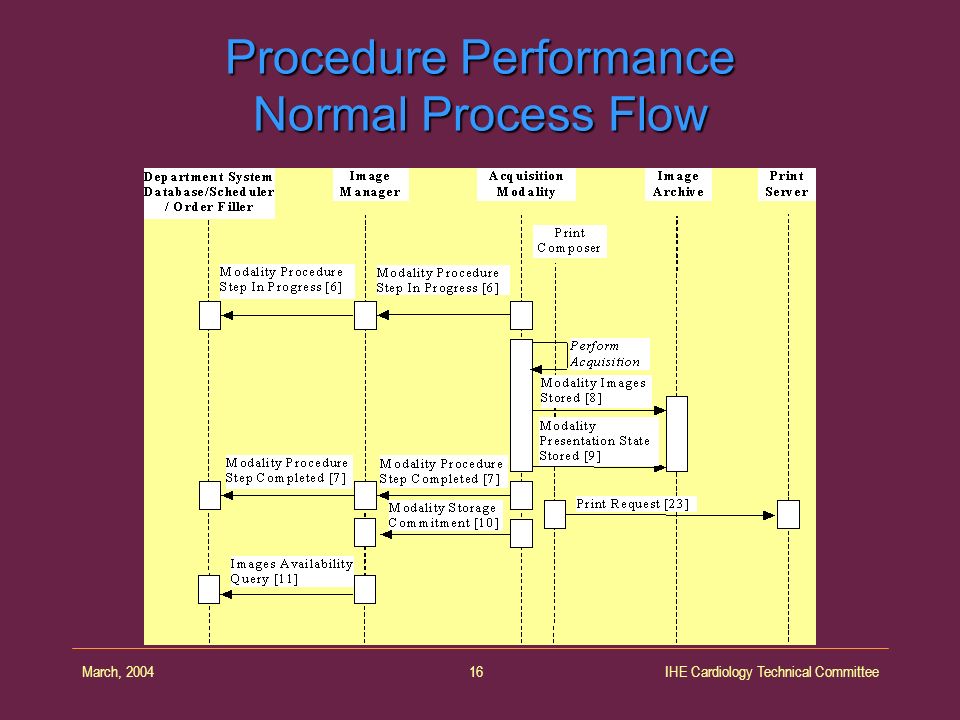 Procedure Performance
Normal Process Flow

Department System Database/Scheduler / Order Filler

Image Manager

Acquisition Modality

Image Archive

Print Server

Print Composer

Modality Procedure Step In Progress [6]

Modality Procedure Step In Progress [6]

Perform Acquisition

Modality Images Stored [8]

Modality Presentation State Stored [9]

Modality Procedure Step Completed [7]

Modality Procedure Step Completed [7]

Print Request [23]

Modality Storage Commitment [10]

Images Availability Query [11]

March, 2004

16

IHE Cardiology Technical Committee